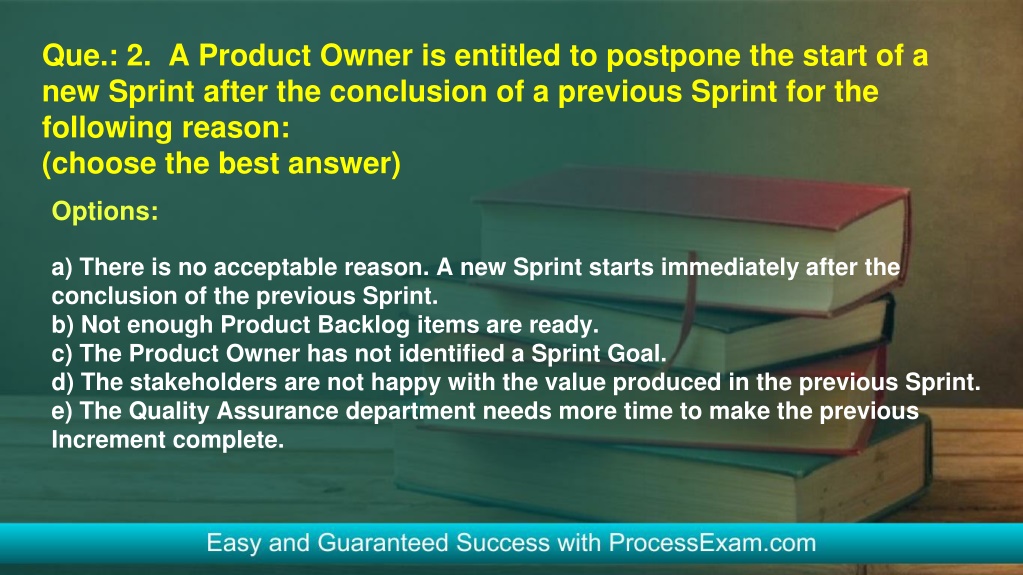 Que.: 2. A Product Owner is entitled to postpone the start of a new Sprint after the conclusion of a previous Sprint for the following reason:
(choose the best answer)

Options:

a) There is no acceptable reason. A new Sprint starts immediately after the conclusion of the previous Sprint.
b) Not enough Product Backlog items are ready.
c) The Product Owner has not identified a Sprint Goal.
d) The stakeholders are not happy with the value produced in the previous Sprint.
e) The Quality Assurance department needs more time to make the previous Increment complete.

Easy and Guaranteed Success with ProcessExam.com